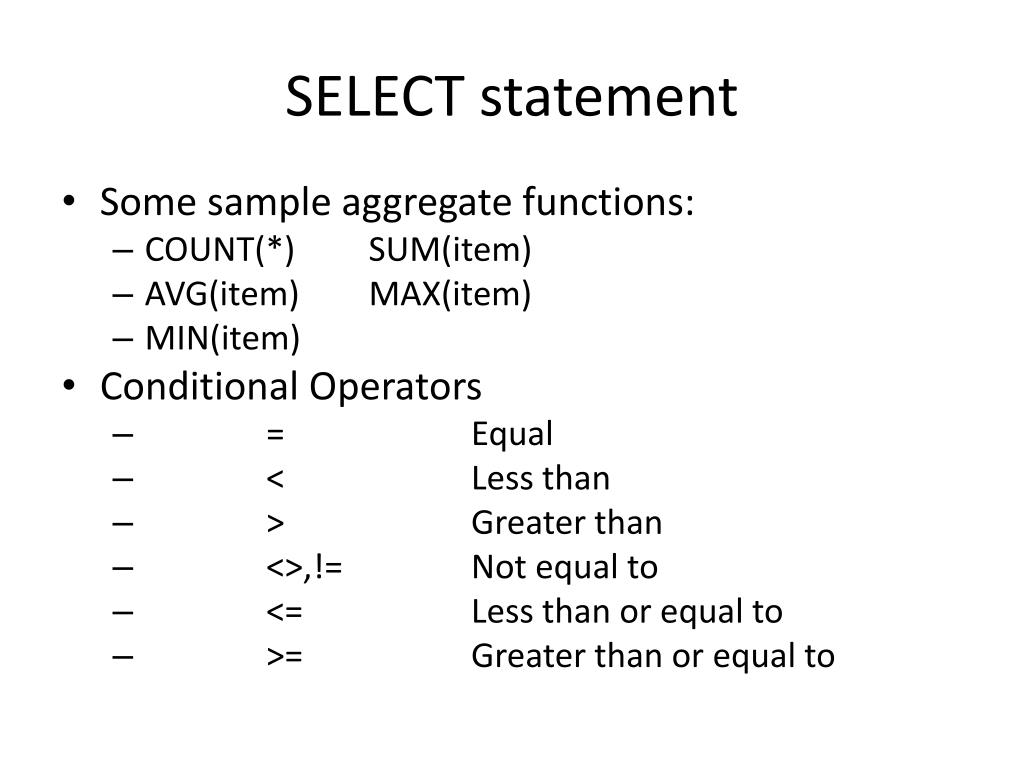 SELECT statement

• Some sample aggregate functions:
– COUNT(*) SUM(item)
– AVG(item) MAX(item)
– MIN(item)
• Conditional Operators
– = Equal
– < Less than
– > Greater than
– <>,!= Not equal to
– <= Less than or equal to
– >= Greater than or equal to